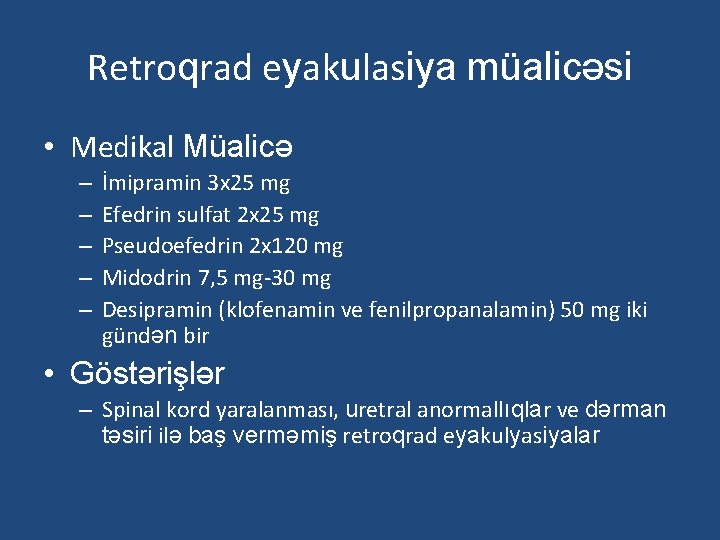 Retroqrad eyakulasiya müalicəsi

• Medikal Müalicə
– İmipramin 3x25 mg
– Efedrin sulfat 2x25 mg
– Pseudoefedrin 2x120 mg
– Midodrin 7,5 mg-30 mg
– Desipramin (klofenamin ve fenilpropanalamin) 50 mg iki gündən bir

• Göstərişlər
– Spinal kord yaralanması, uretral anormallıqlar ve dərman təsiri ilə baş verməmiş retroqrad eyakulyasiyalar